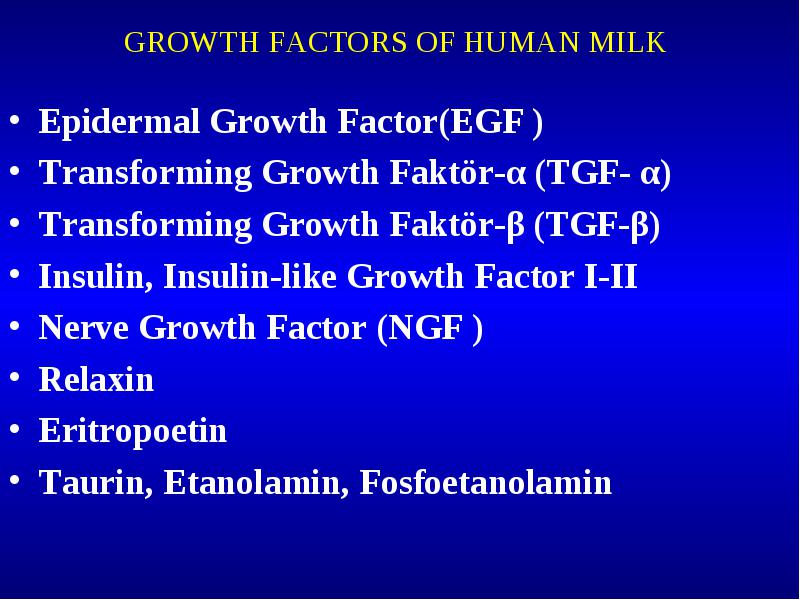 GROWTH FACTORS OF HUMAN MILK

• Epidermal Growth Factor(EGF )
• Transforming Growth Faktör-α (TGF- α)
• Transforming Growth Faktör-β (TGF-β)
• Insulin, Insulin-like Growth Factor I-II
• Nerve Growth Factor (NGF )
• Relaxin
• Eritropoetin
• Taurin, Etanolamin, Fosfoetanolamin